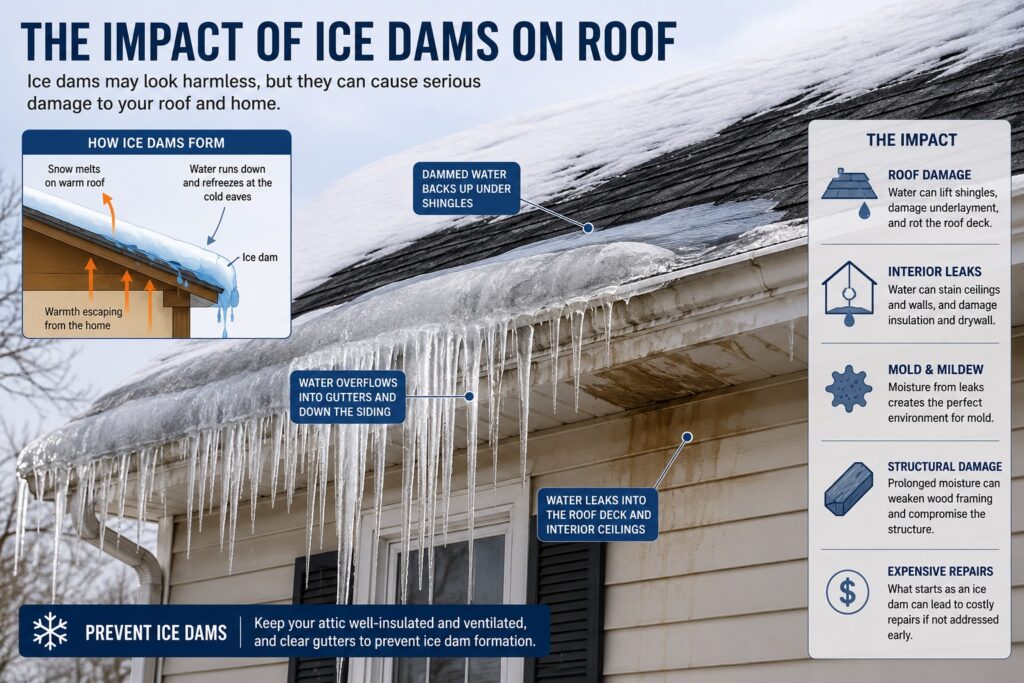 THE IMPACT OF ICE DAMS ON ROOF

Ice dams may look harmless, but they can cause serious damage to your roof and home.

HOW ICE DAMS FORM

Snow melts on warm roof

Water runs down and refreezes at the cold eaves

Ice dam

Warmth escaping from the home

DAMMED WATER BACKS UP UNDER SHINGLES

WATER OVERFLOWS INTO GUTTERS AND DOWN THE SIDING

WATER LEAKS INTO THE ROOF DECK AND INTERIOR CEILINGS

THE IMPACT

ROOF DAMAGE
Water can lift shingles, damage underlayment, and rot the roof deck.

INTERIOR LEAKS
Water can stain ceilings and walls, and damage insulation and drywall.

MOLD & MILDEW
Moisture from leaks creates the perfect environment for mold.

STRUCTURAL DAMAGE
Prolonged moisture can weaken wood framing and compromise the structure.

EXPENSIVE REPAIRS
What starts as an ice dam can lead to costly repairs if not addressed early.

PREVENT ICE DAMS

Keep your attic well-insulated and ventilated, and clear gutters to prevent ice dam formation.